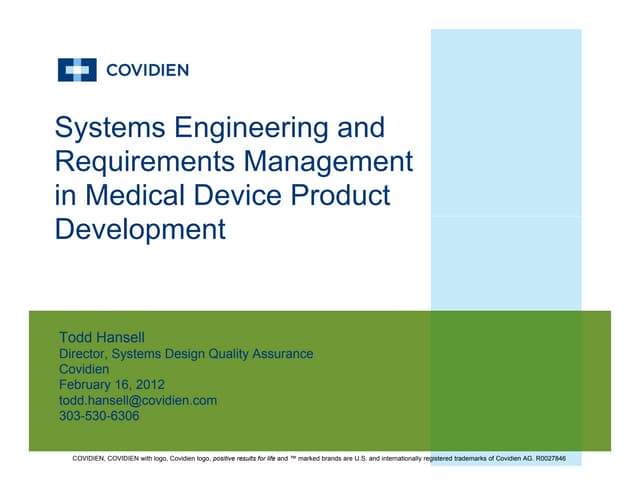 COVIDIEN

Systems Engineering and Requirements Management in Medical Device Product Development

Todd Hansell
Director, Systems Design Quality Assurance
Covidien
February 16, 2012
todd.hansell@covidien.com
303-530-6306

COVIDIEN, COVIDIEN with logo, Covidien logo, positive results for life and ™ marked brands are U.S. and internationally registered trademarks of Covidien AG. R0027846